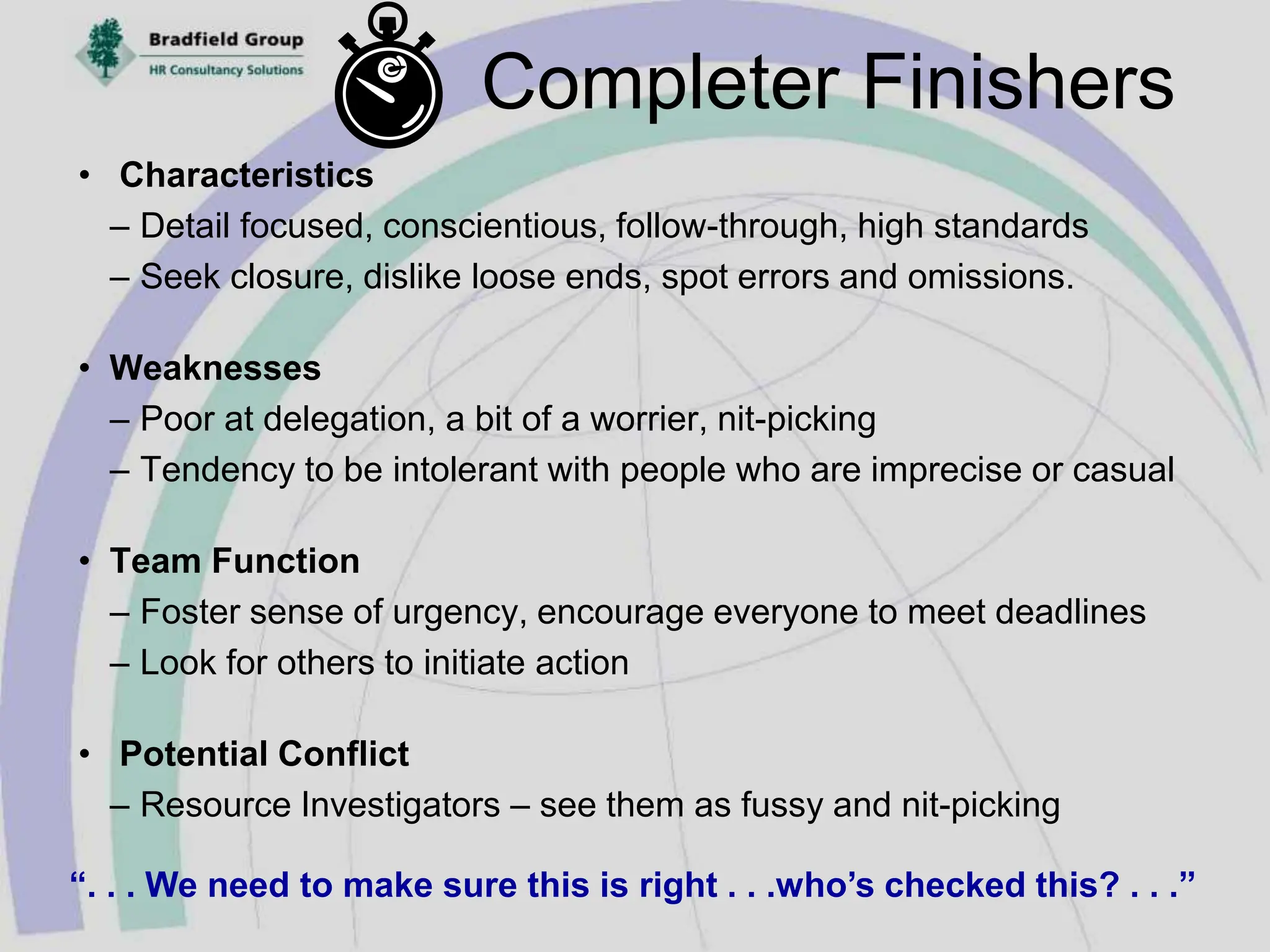 Bradfield Group
HR Consultancy Solutions

Completer Finishers

• Characteristics
– Detail focused, conscientious, follow-through, high standards
– Seek closure, dislike loose ends, spot errors and omissions.

• Weaknesses
– Poor at delegation, a bit of a worrier, nit-picking
– Tendency to be intolerant with people who are imprecise or casual

• Team Function
– Foster sense of urgency, encourage everyone to meet deadlines
– Look for others to initiate action

• Potential Conflict
– Resource Investigators – see them as fussy and nit-picking

“. . . We need to make sure this is right . . .who’s checked this? . . .”